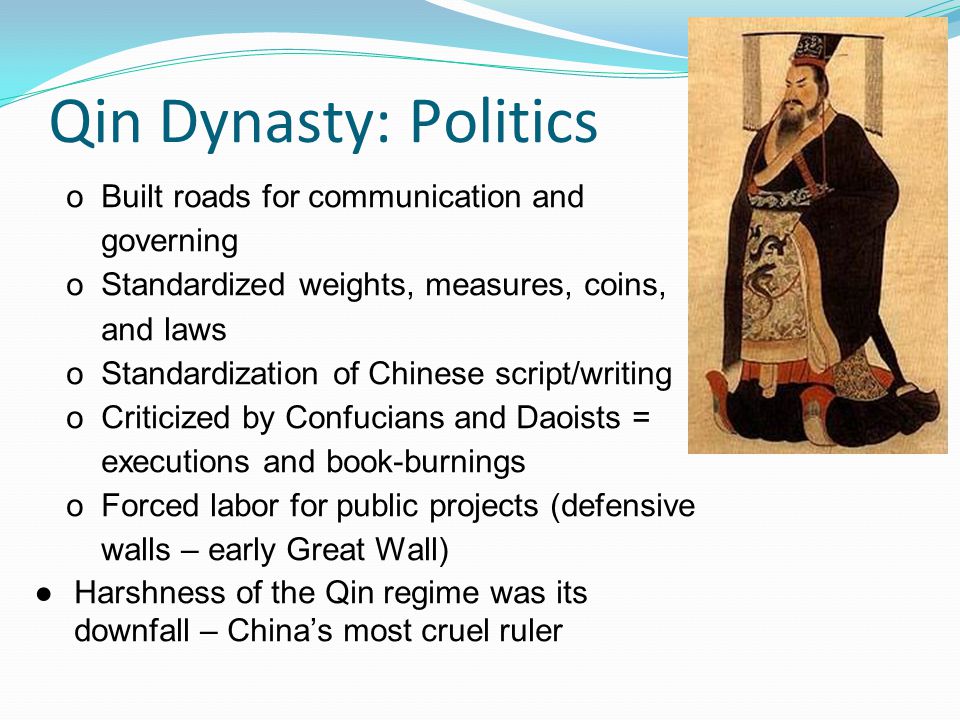 Qin Dynasty: Politics

o Built roads for communication and governing
o Standardized weights, measures, coins, and laws
o Standardization of Chinese script/writing
o Criticized by Confucians and Daoists = executions and book-burnings
o Forced labor for public projects (defensive walls – early Great Wall)

● Harshness of the Qin regime was its downfall – China's most cruel ruler